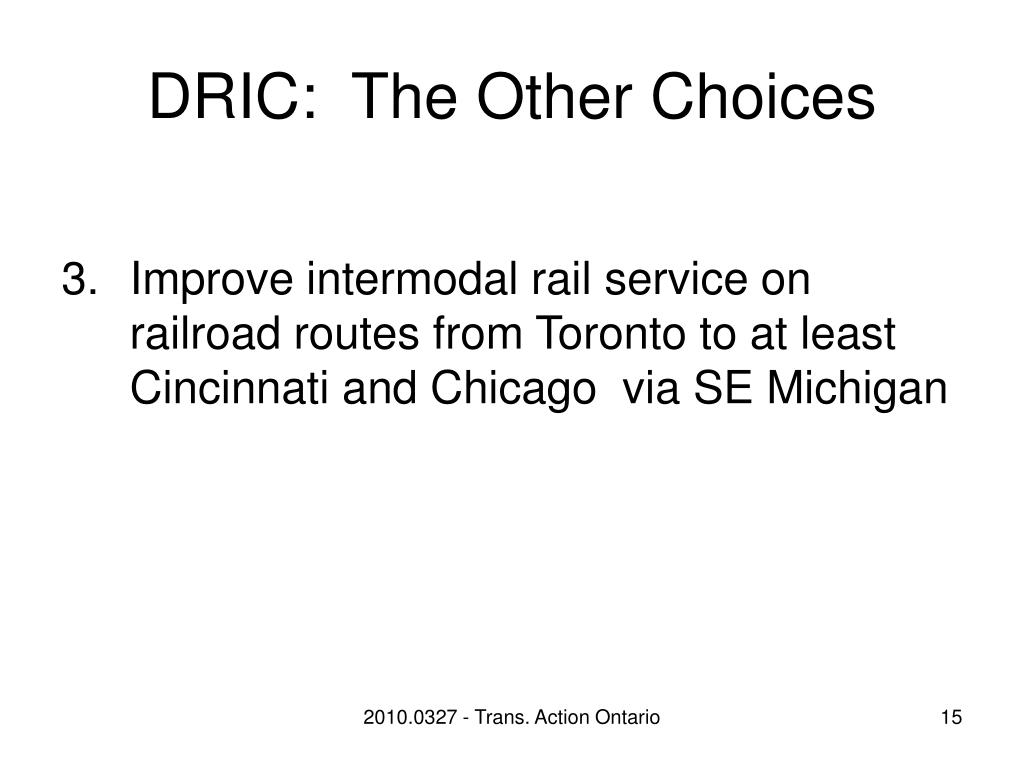 DRIC: The Other Choices

3. Improve intermodal rail service on railroad routes from Toronto to at least Cincinnati and Chicago via SE Michigan

2010.0327 - Trans. Action Ontario

15